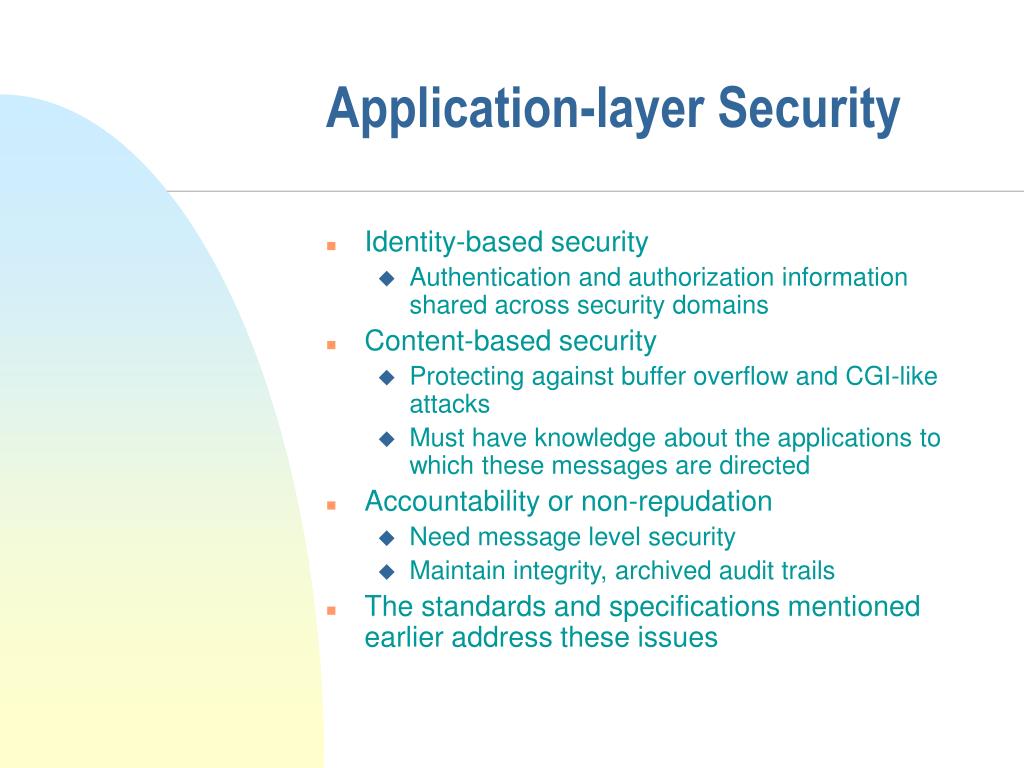 Application-layer Security

- Identity-based security
  - Authentication and authorization information shared across security domains
- Content-based security
  - Protecting against buffer overflow and CGI-like attacks
  - Must have knowledge about the applications to which these messages are directed
- Accountability or non-repudation
  - Need message level security
  - Maintain integrity, archived audit trails
- The standards and specifications mentioned earlier address these issues